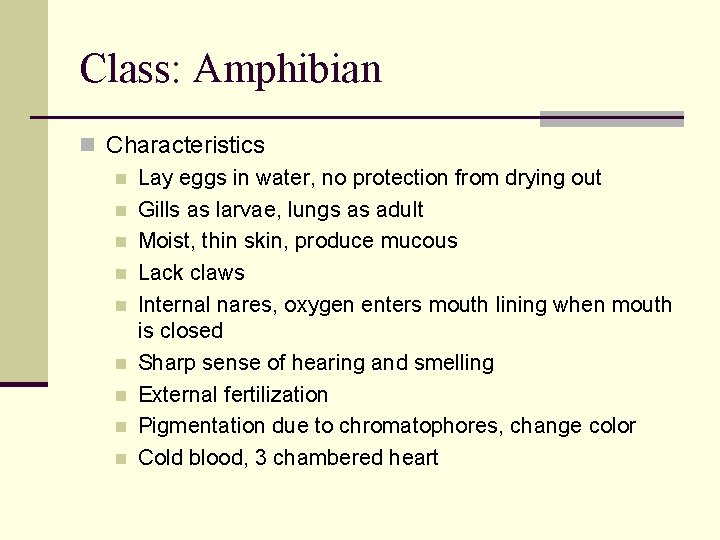 Class: Amphibian

Characteristics

Lay eggs in water, no protection from drying out

Gills as larvae, lungs as adult

Moist, thin skin, produce mucous

Lack claws

Internal nares, oxygen enters mouth lining when mouth is closed

Sharp sense of hearing and smelling

External fertilization

Pigmentation due to chromatophores, change color

Cold blood, 3 chambered heart